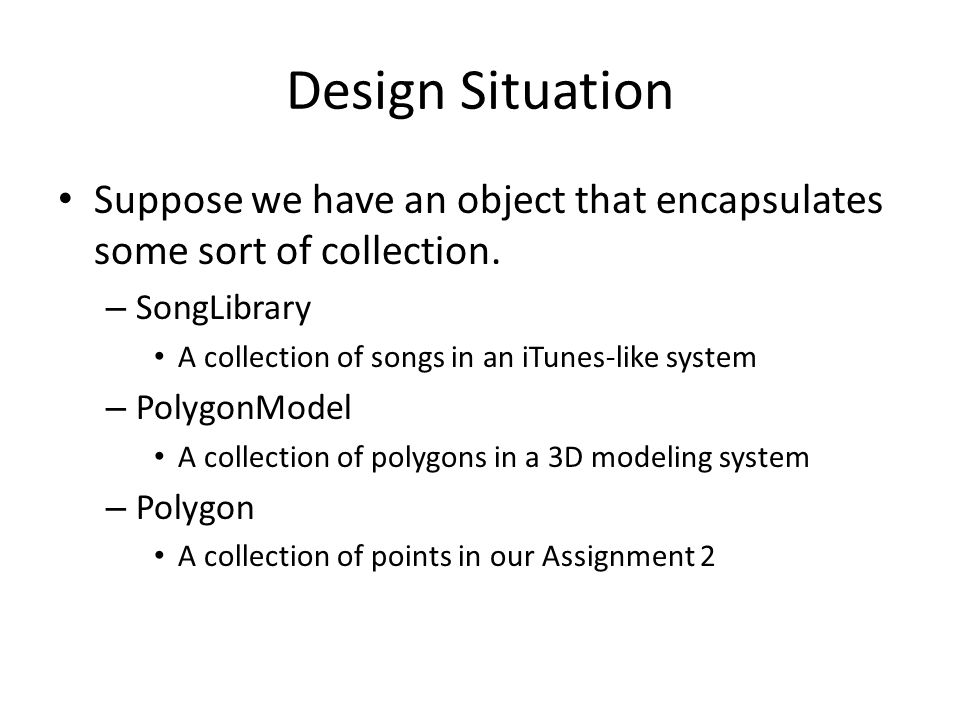 Design Situation

• Suppose we have an object that encapsulates some sort of collection.
– SongLibrary
• A collection of songs in an iTunes-like system
– PolygonModel
• A collection of polygons in a 3D modeling system
– Polygon
• A collection of points in our Assignment 2